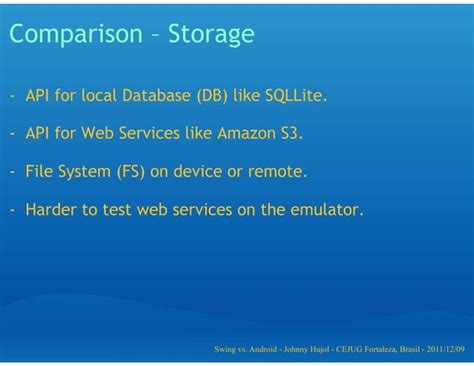 Comparison – Storage

- API for local Database (DB) like SQLLite.

- API for Web Services like Amazon S3.

- File System (FS) on device or remote.

- Harder to test web services on the emulator.

Swing vs. Android - Johnny Hujol - CEJUG Fortaleza, Brasil - 2011/12/09